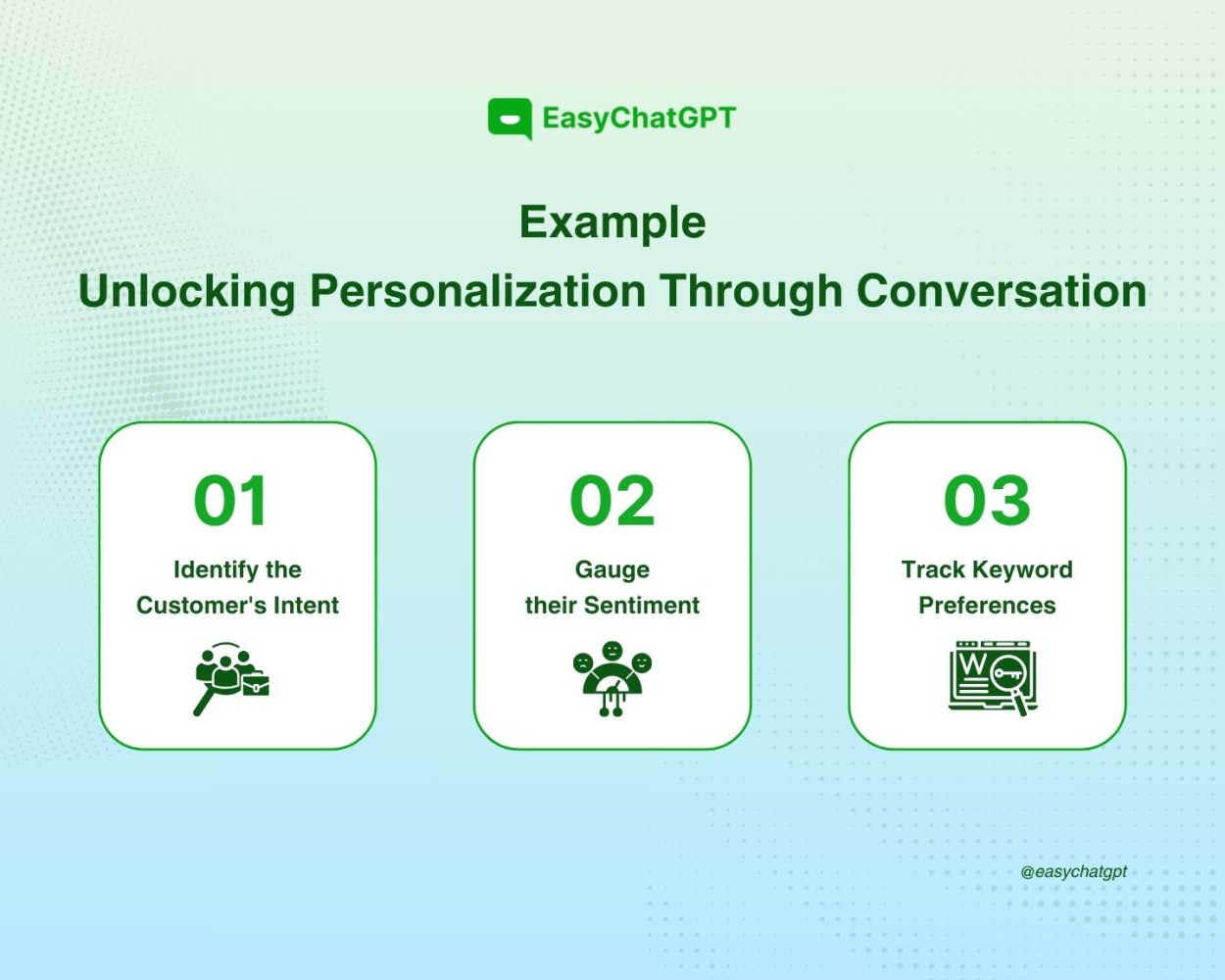 EasyChatGPT

Example
Unlocking Personalization Through Conversation

01
Identify the Customer's Intent

02
Gauge their Sentiment

03
Track Keyword Preferences

W

@easychatgpt